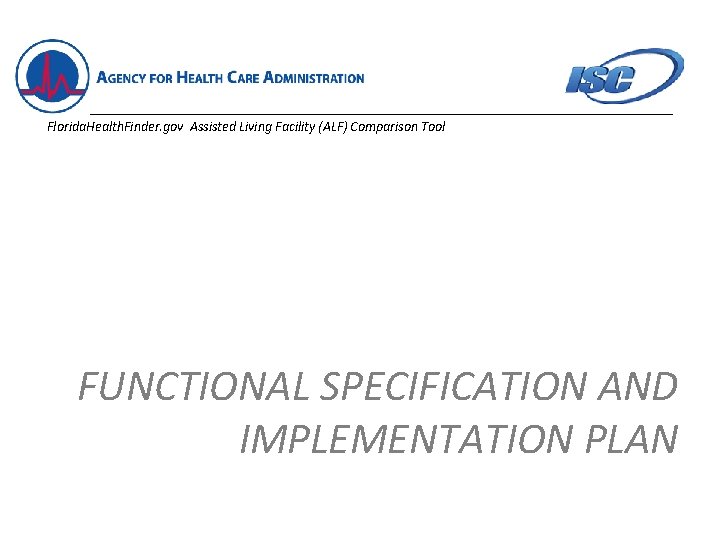 AGENCY FOR HEALTH CARE ADMINISTRATION

ISC

FloridaHealthFinder.gov Assisted Living Facility (ALF) Comparison Tool

FUNCTIONAL SPECIFICATION AND IMPLEMENTATION PLAN